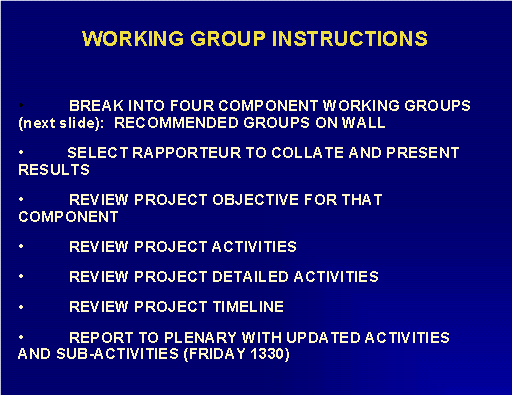 WORKING GROUP INSTRUCTIONS

• BREAK INTO FOUR COMPONENT WORKING GROUPS (next slide): RECOMMENDED GROUPS ON WALL

• SELECT RAPPORTEUR TO COLLATE AND PRESENT RESULTS

• REVIEW PROJECT OBJECTIVE FOR THAT COMPONENT

• REVIEW PROJECT ACTIVITIES

• REVIEW PROJECT DETAILED ACTIVITIES

• REVIEW PROJECT TIMELINE

• REPORT TO PLENARY WITH UPDATED ACTIVITIES AND SUB-ACTIVITIES (FRIDAY 1330)